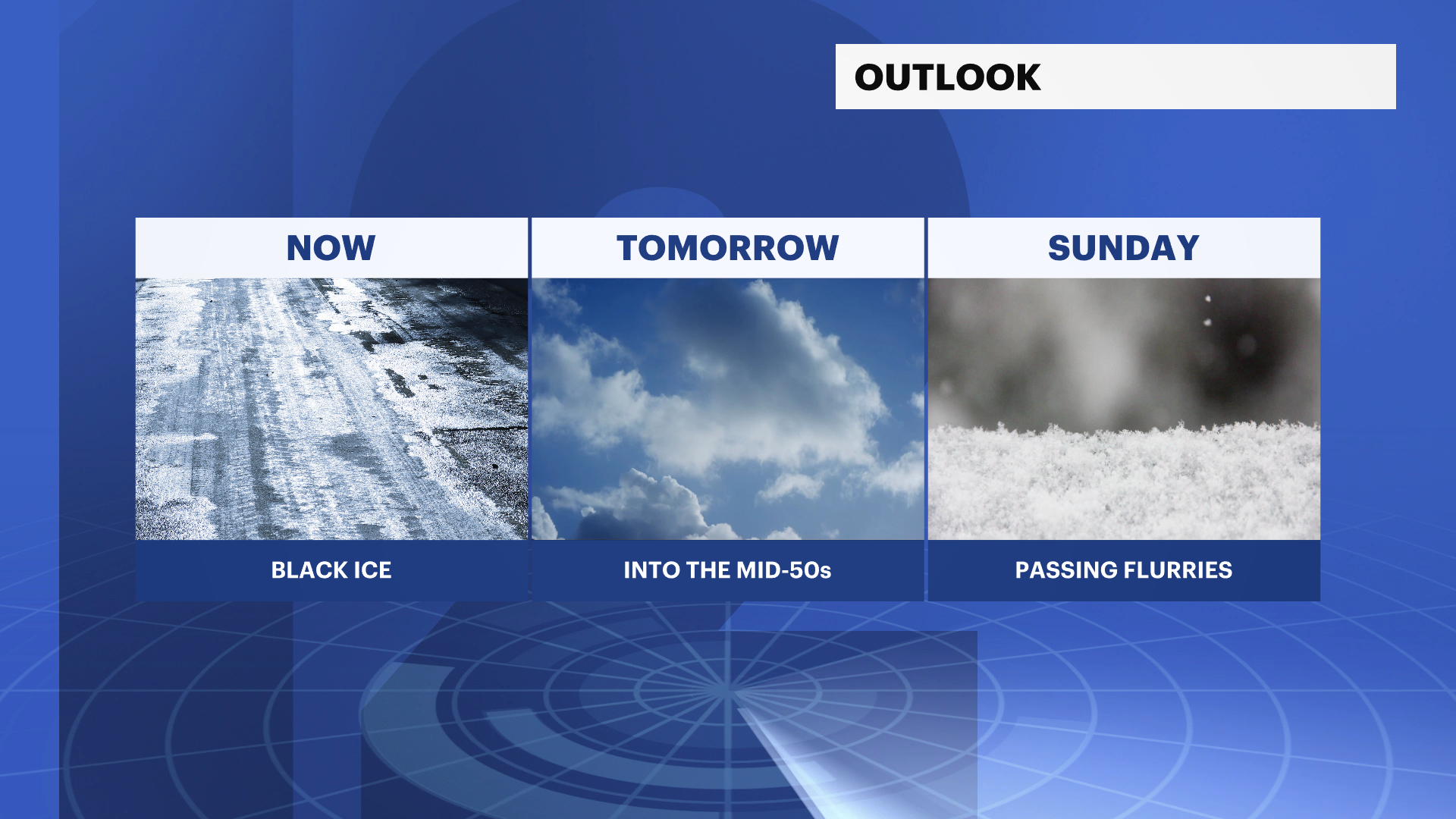 OUTLOOK

NOW

BLACK ICE

TOMORROW

INTO THE MID-50s

SUNDAY

PASSING FLURRIES